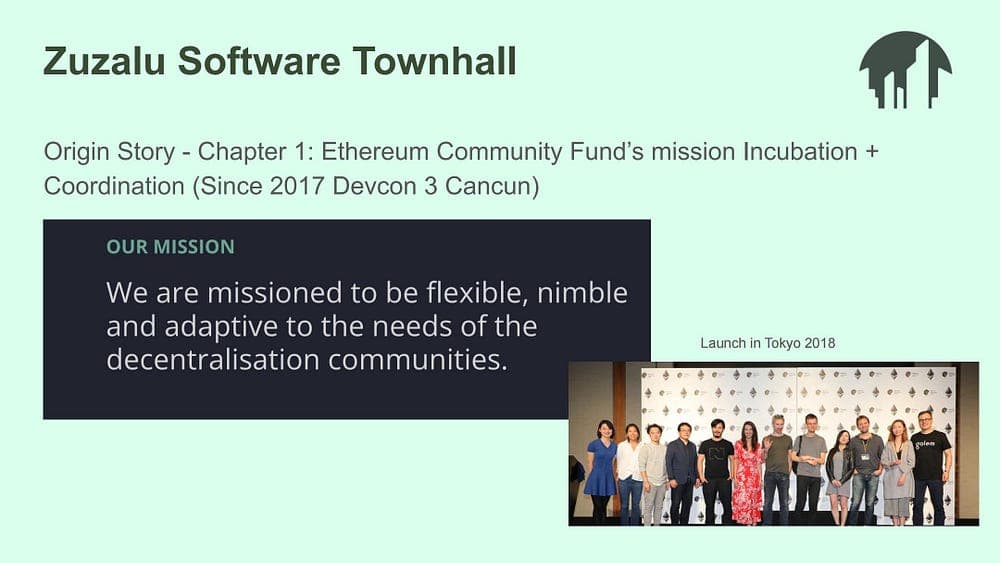 Zuzalu Software Townhall

Origin Story - Chapter 1: Ethereum Community Fund's mission Incubation + Coordination (Since 2017 Devcon 3 Cancun)

OUR MISSION

We are missioned to be flexible, nimble and adaptive to the needs of the decentralisation communities.

Launch in Tokyo 2018

golem